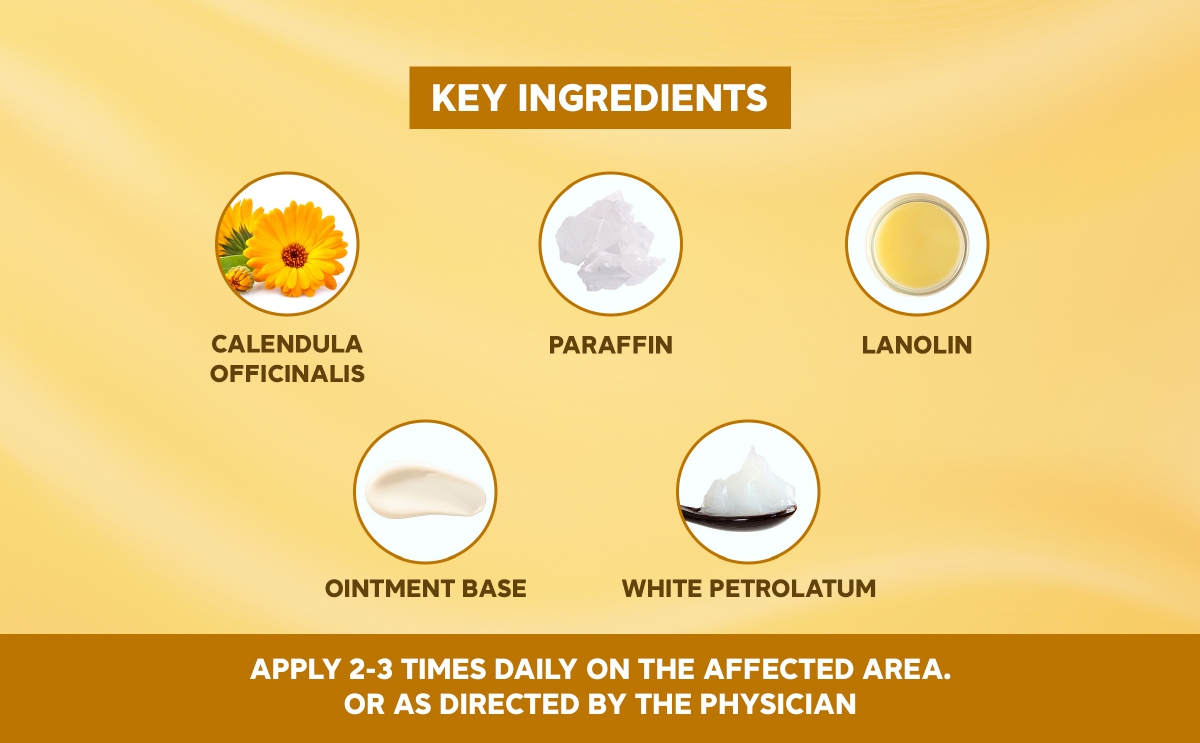 KEY INGREDIENTS

CALENDULA OFFICINALIS

PARAFFIN

LANOLIN

OINTMENT BASE

WHITE PETROLATUM

APPLY 2-3 TIMES DAILY ON THE AFFECTED AREA. OR AS DIRECTED BY THE PHYSICIAN